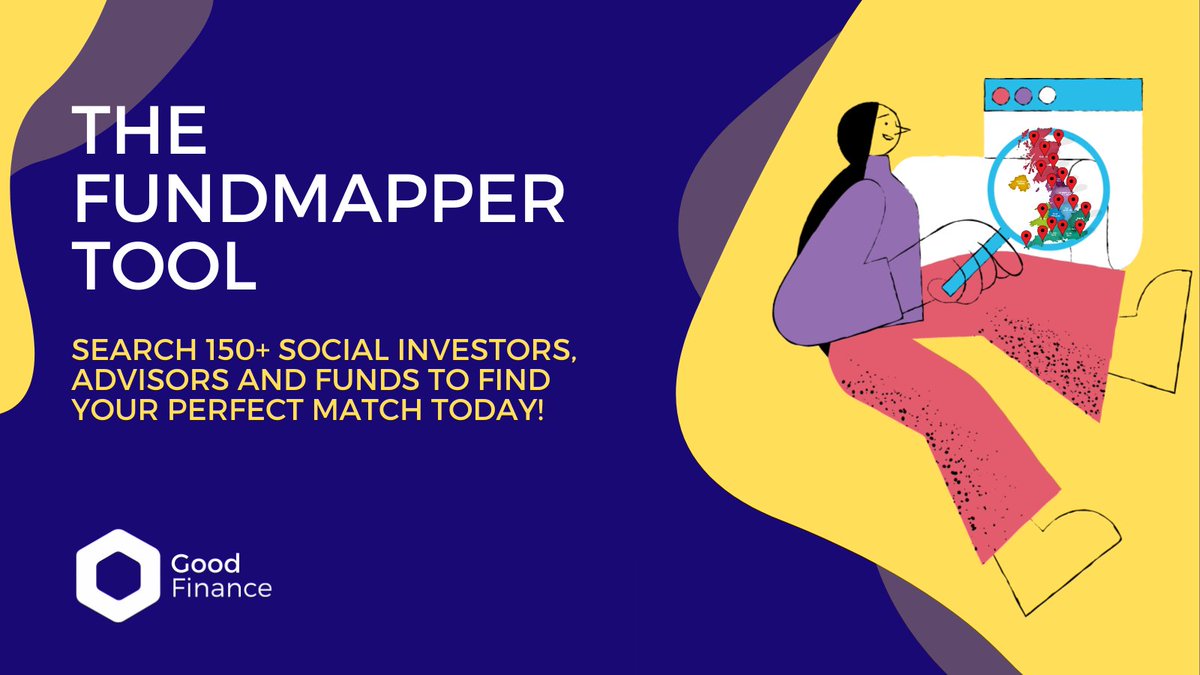 THE FUNDMAPPER TOOL

SEARCH 150+ SOCIAL INVESTORS, ADVISORS AND FUNDS TO FIND YOUR PERFECT MATCH TODAY!

Good Finance